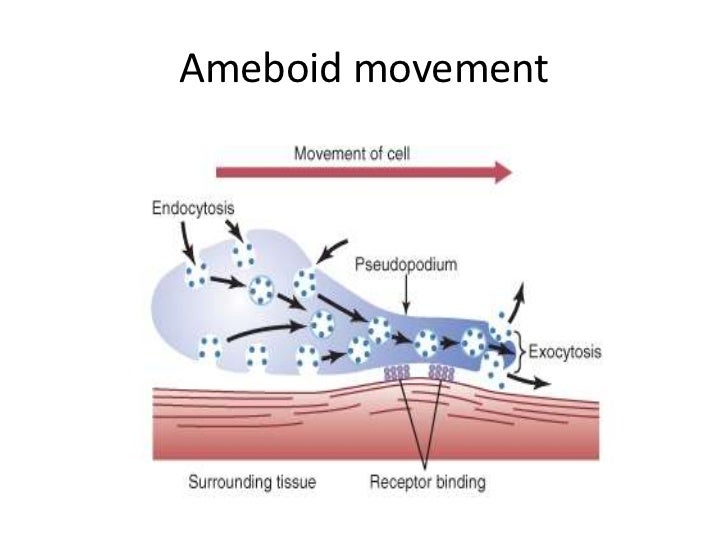 Ameboid movement

Movement of cell

Endocytosis

Pseudopodium

Exocytosis

Surrounding tissue

Receptor binding